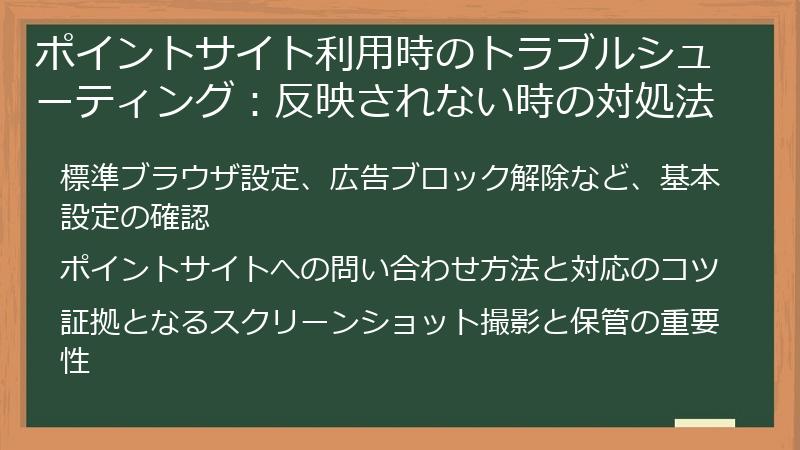 ポイントサイト利用時のトラブルシューティング：反映されない時の対処法

標準ブラウザ設定、広告ブロック解除など、基本設定の確認

ポイントサイトへの問い合わせ方法と対応のコツ

証拠となるスクリーンショット撮影と保管の重要性